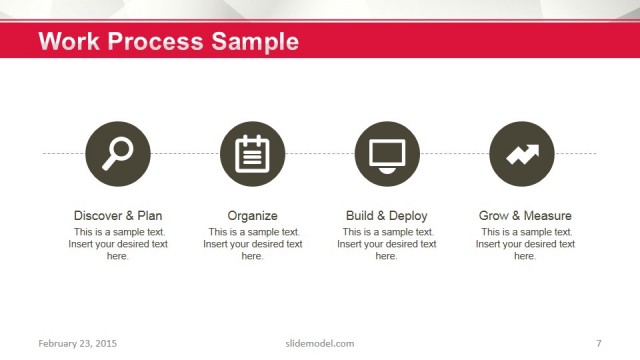 Work Process Sample

Discover & Plan
This is a sample text. Insert your desired text here.

Organize
This is a sample text. Insert your desired text here.

Build & Deploy
This is a sample text. Insert your desired text here.

Grow & Measure
This is a sample text. Insert your desired text here.

February 23, 2015
slidemodel.com
7